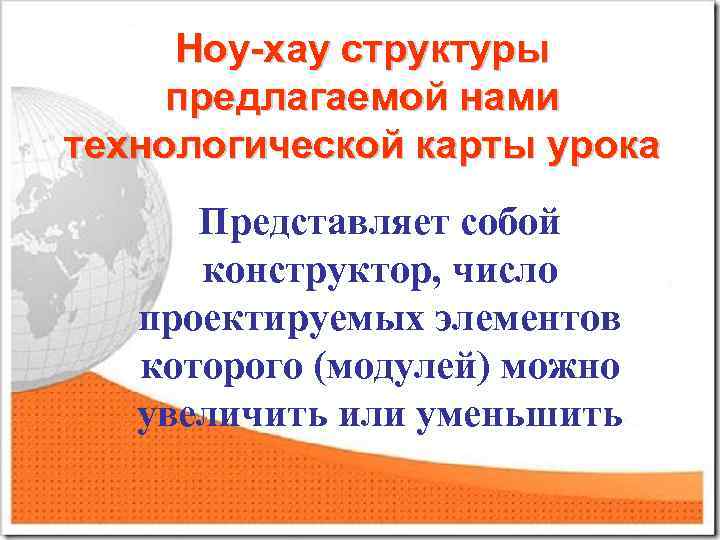 Ноу-хау структуры предлагаемой нами технологической карты урока

Представляет собой конструктор, число проектируемых элементов которого (модулей) можно увеличить или уменьшить